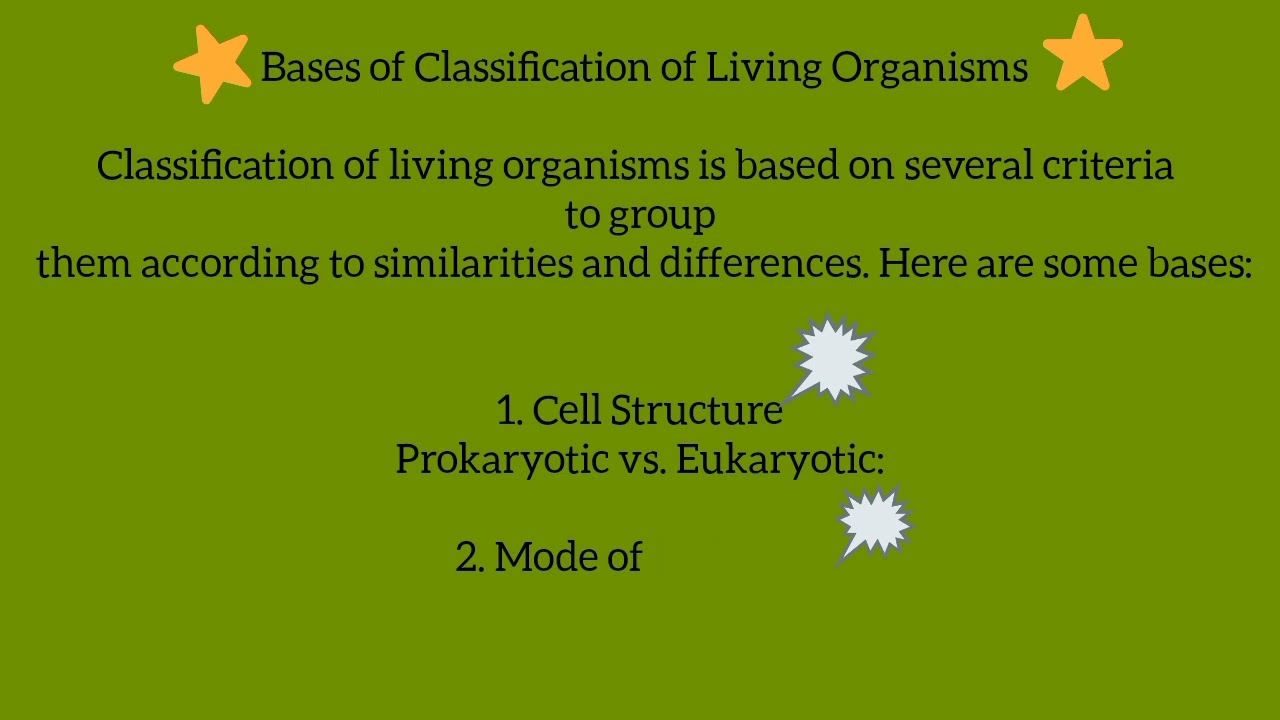 Bases of Classification of Living Organisms

Classification of living organisms is based on several criteria to group them according to similarities and differences. Here are some bases:

1. Cell Structure
Prokaryotic vs. Eukaryotic:

2. Mode of